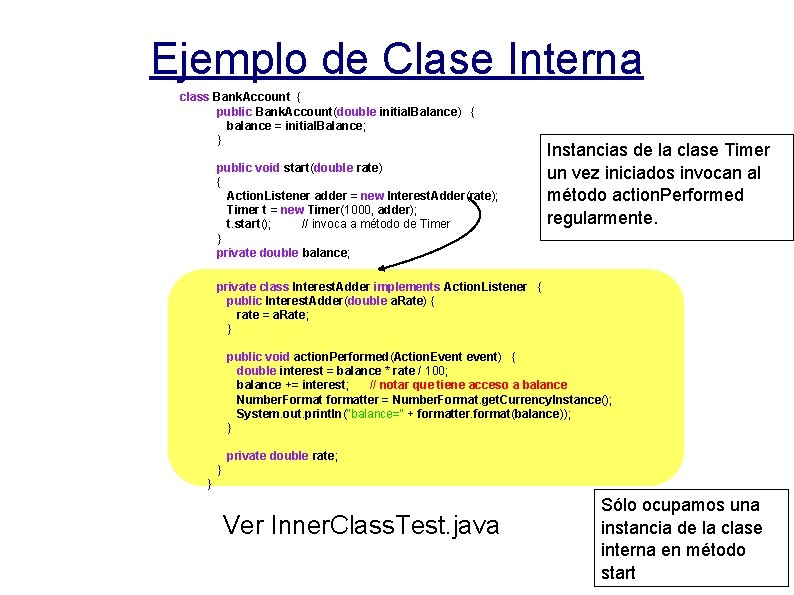 Ejemplo de Clase Interna

class BankAccount {
public BankAccount(double initialBalance) {
balance = initialBalance;
}

public void start(double rate)
{
ActionListener adder = new InterestAdder(rate);
Timer t = new Timer(1000, adder);
t.start(); // invoca a método de Timer
}
private double balance;

private class InterestAdder implements ActionListener {
public InterestAdder(double aRate) {
rate = aRate;
}

public void actionPerformed(ActionEvent event) {
double interest = balance * rate / 100;
balance += interest; // notar que tiene acceso a balance
NumberFormat formatter = NumberFormat.getCurrencyInstance();
System.out.println("balance=" + formatter.format(balance));
}

private double rate;
}
}

Instancias de la clase Timer un vez iniciados invocan al método actionPerformed regularmente.

Ver InnerClassTest.java

Sólo ocupamos una instancia de la clase interna en método start